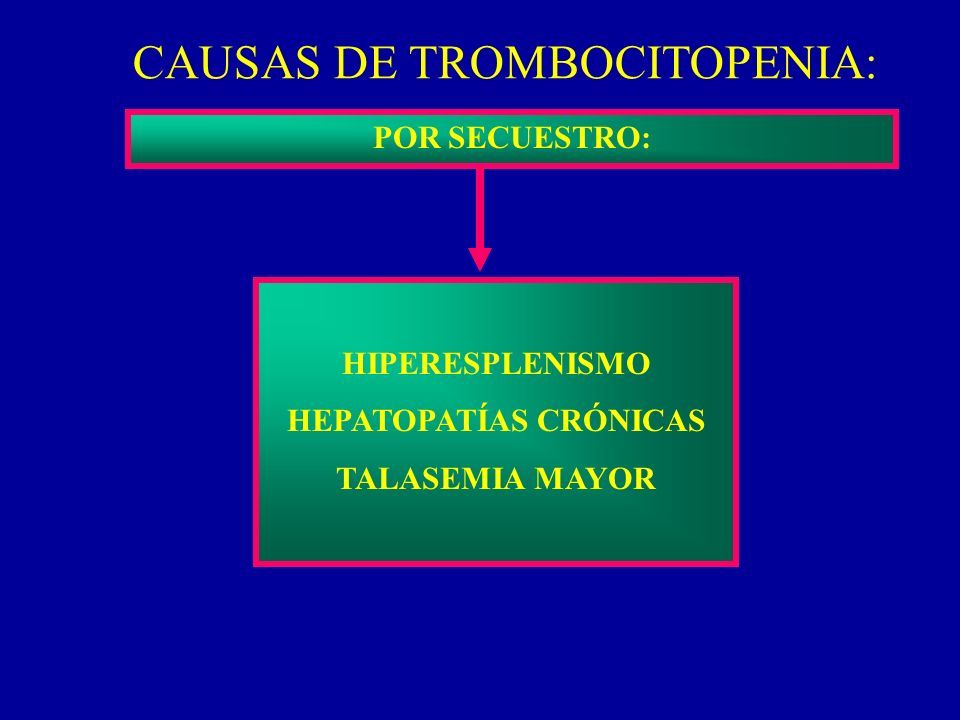 CAUSAS DE TROMBOCITOPENIA:

POR SECUESTRO:

HIPERESPLENISMO
HEPATOPATÍAS CRÓNICAS
TALASEMIA MAYOR